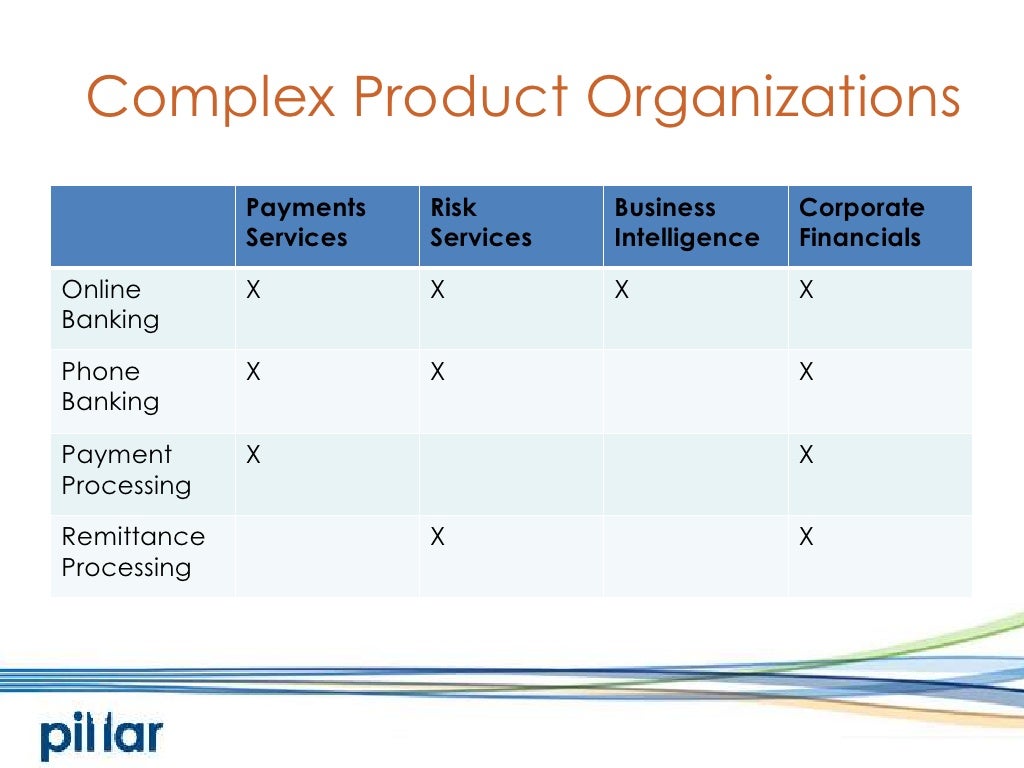 Complex Product Organizations

| | Payments Services | Risk Services | Business Intelligence | Corporate Financials |
|---|---|---|---|---|
| Online Banking | X | X | X | X |
| Phone Banking | X | X | | X |
| Payment Processing | X | | | X |
| Remittance Processing | | X | | X |

pillar